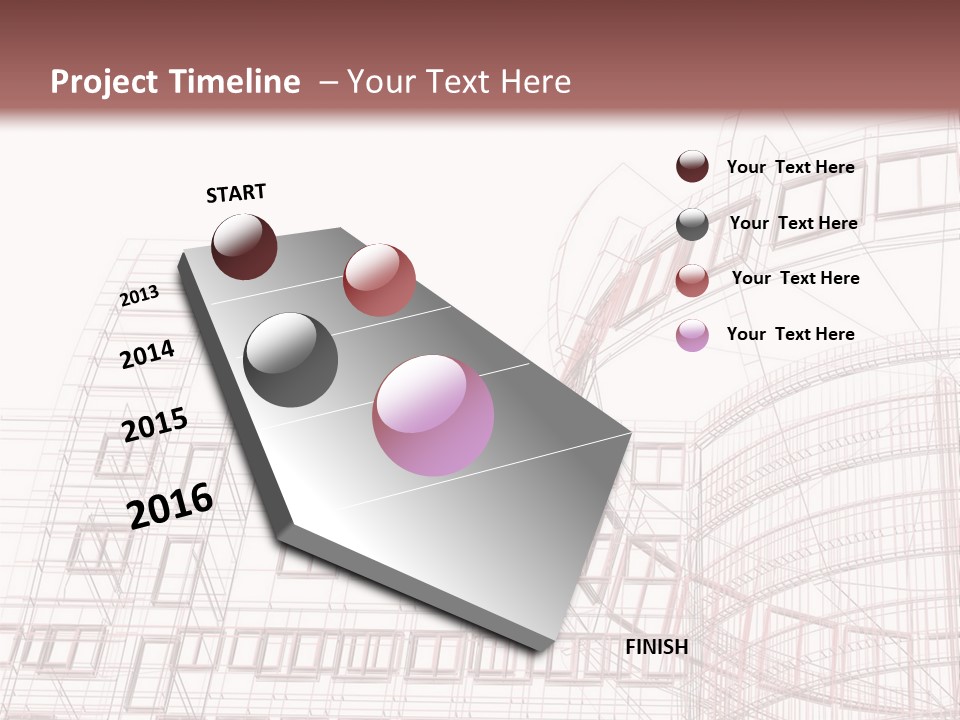 Project Timeline – Your Text Here

START

2013

2014

2015

2016

FINISH

Your Text Here

Your Text Here

Your Text Here

Your Text Here